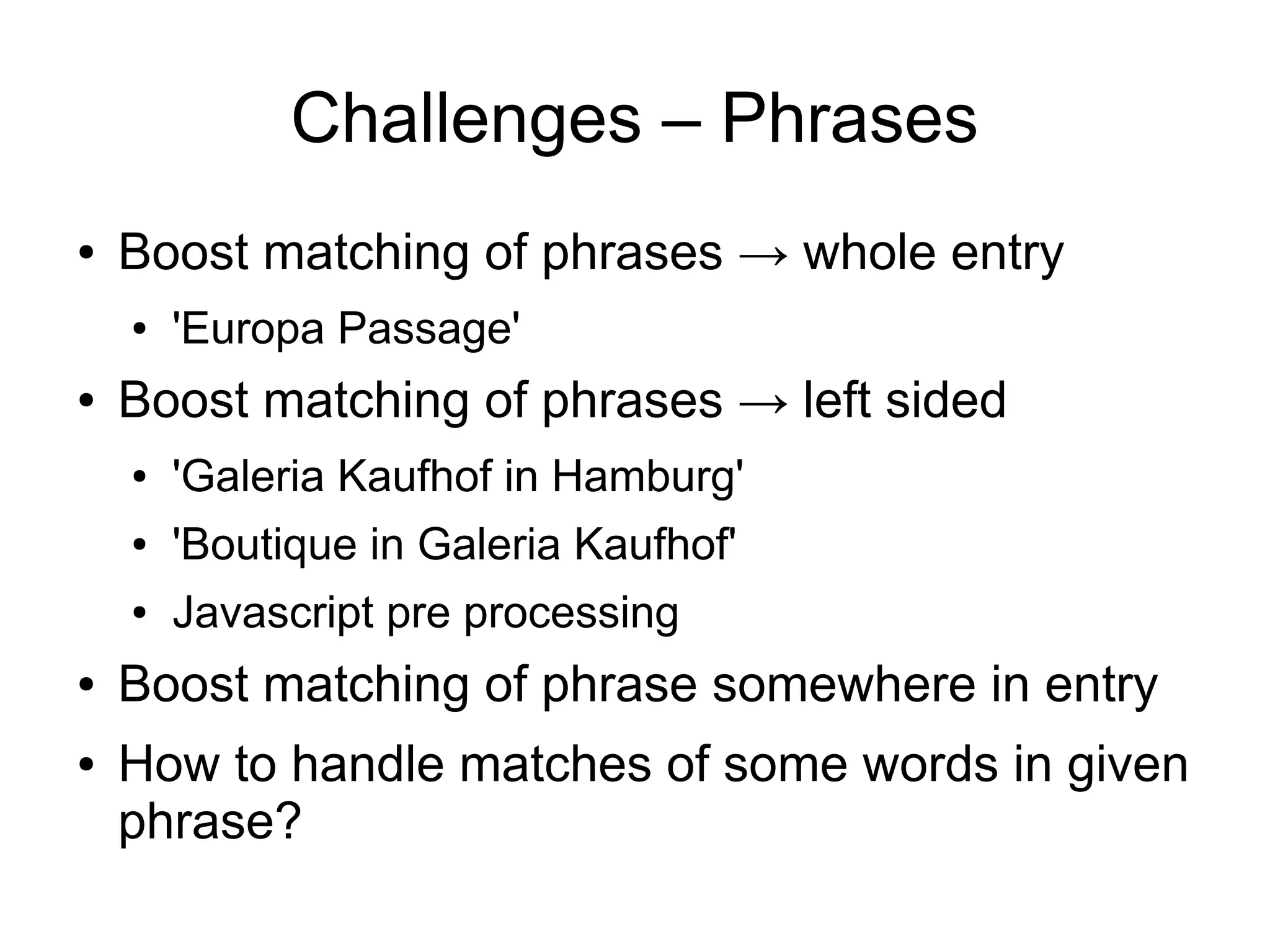 Challenges – Phrases

• Boost matching of phrases → whole entry
  • 'Europa Passage'
• Boost matching of phrases → left sided
  • 'Galeria Kaufhof in Hamburg'
  • 'Boutique in Galeria Kaufhof'
  • Javascript pre processing
• Boost matching of phrase somewhere in entry
• How to handle matches of some words in given phrase?